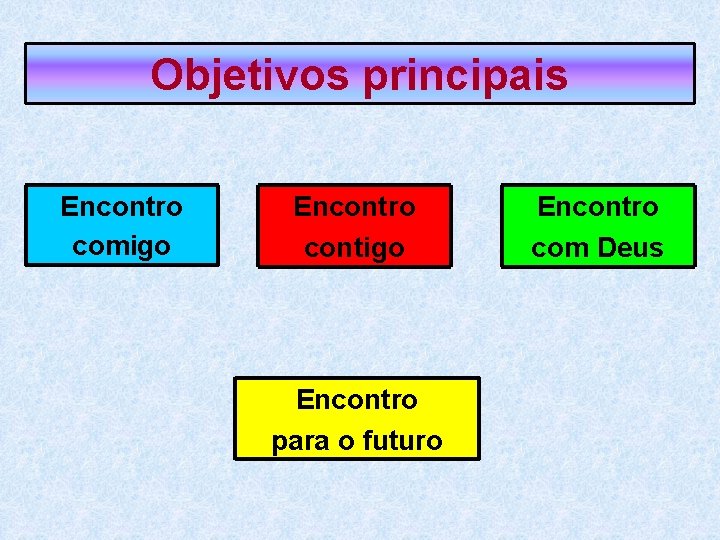 Objetivos principais

Encontro comigo

Encontro contigo

Encontro com Deus

Encontro para o futuro